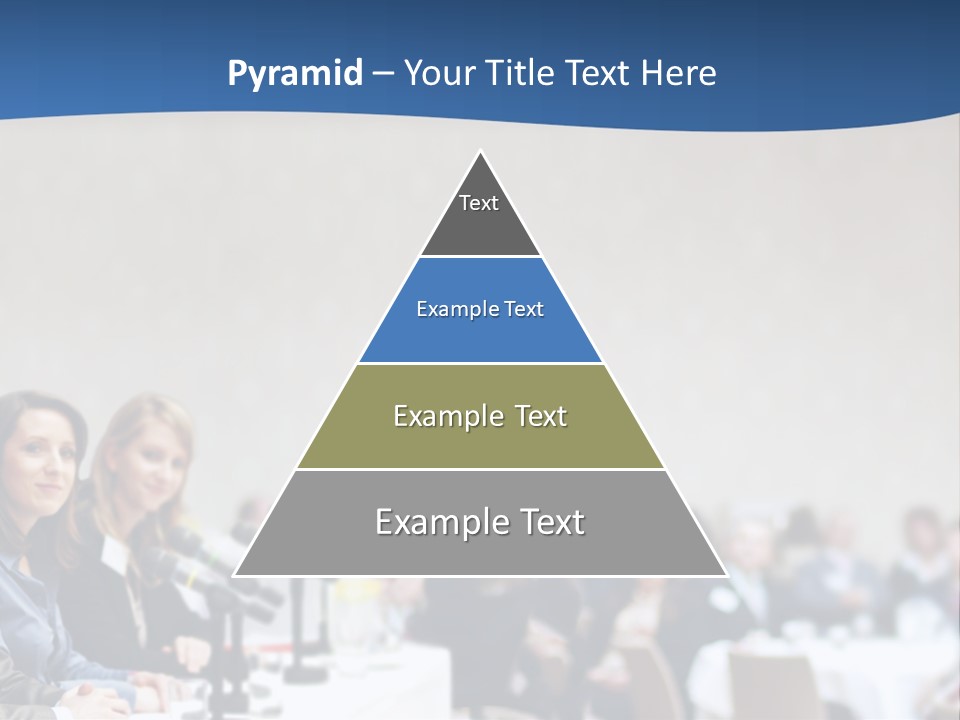 Pyramid – Your Title Text Here

Text

Example Text

Example Text

Example Text